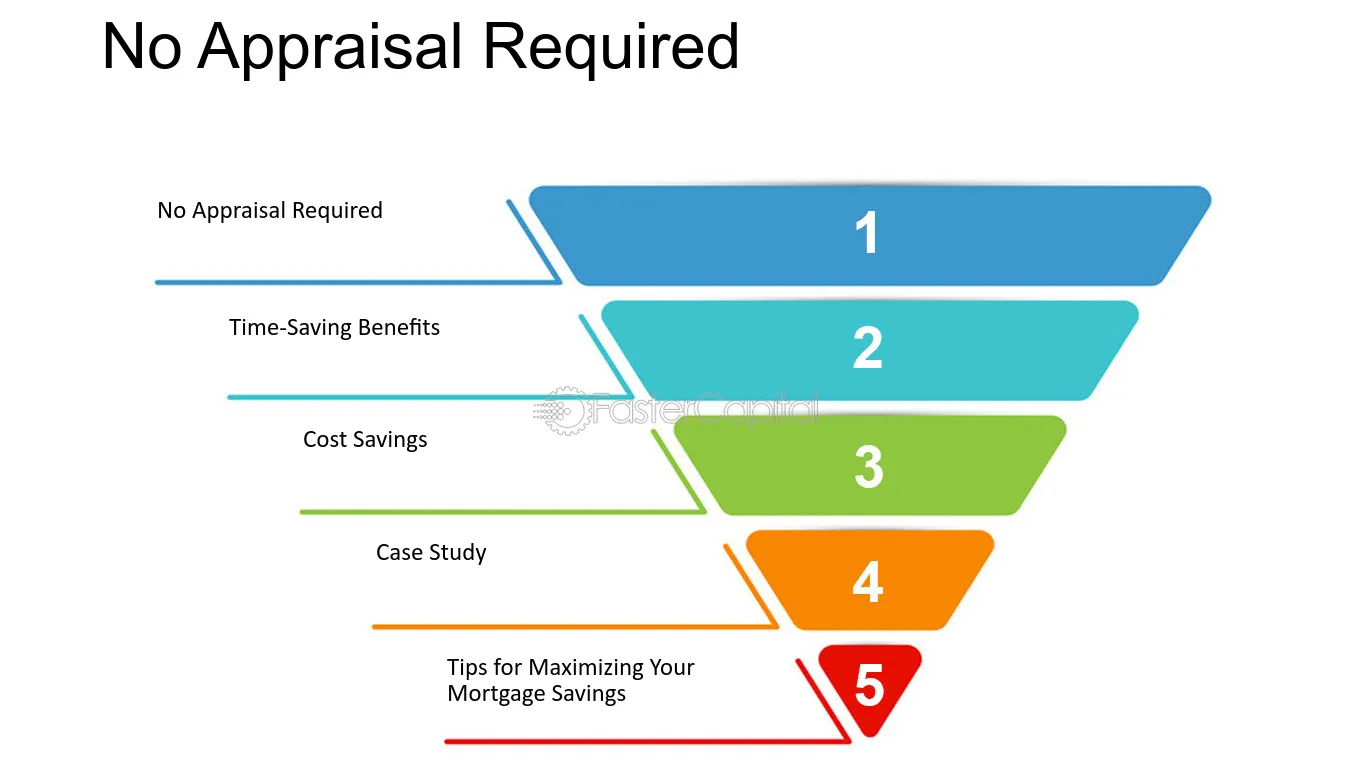 No Appraisal Required

No Appraisal Required

1

Time-Saving Benefits

2

FasterCapital

Cost Savings

3

Case Study

4

Tips for Maximizing Your Mortgage Savings

5